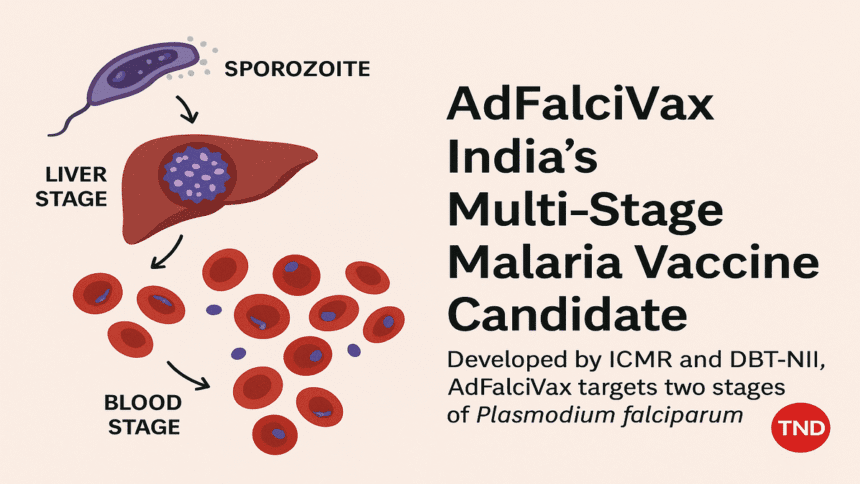 SPOROZOITE

LIVER STAGE

BLOOD STAGE

AdFalciVax India's Multi-Stage Malaria Vaccine Candidate

Developed by ICMR and DBT-NII, AdFalciVax targets two stages of Plasmodium falciparum

TND